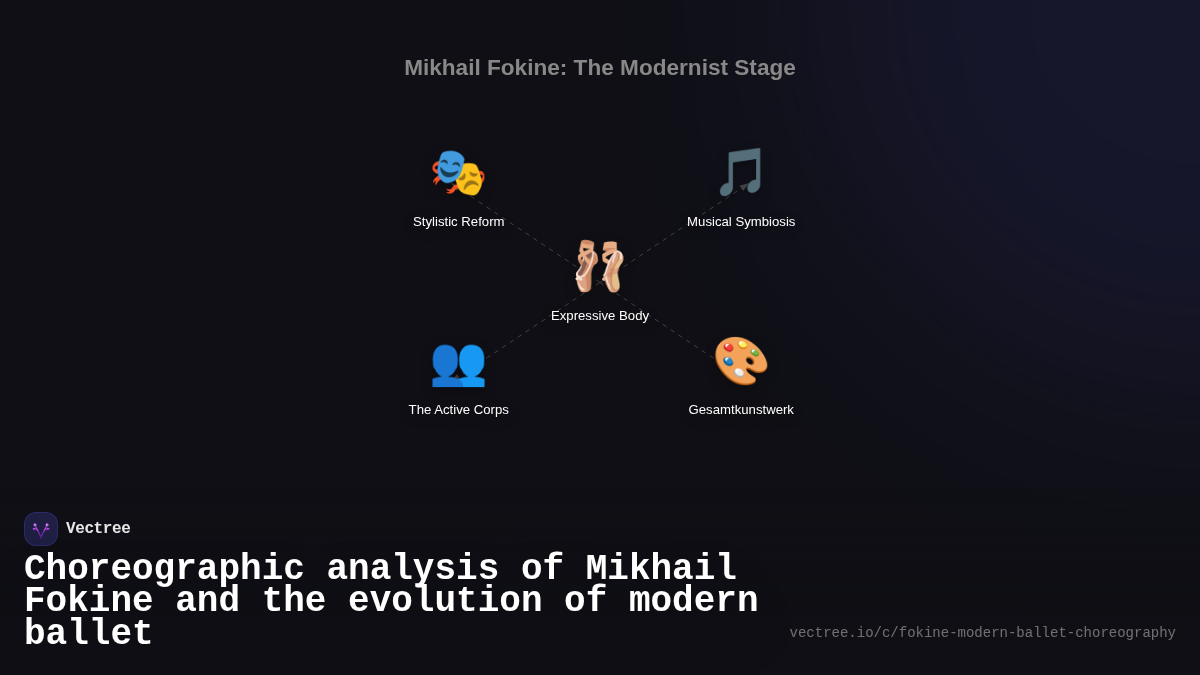 Mikhail Fokine: The Modernist Stage

Stylistic Reform

Musical Symbiosis

Expressive Body

The Active Corps

Gesamtkunstwerk

Vectree

Choreographic analysis of Mikhail Fokine and the evolution of modern ballet

vectree.io/c/fokine-modern-ballet-choreography